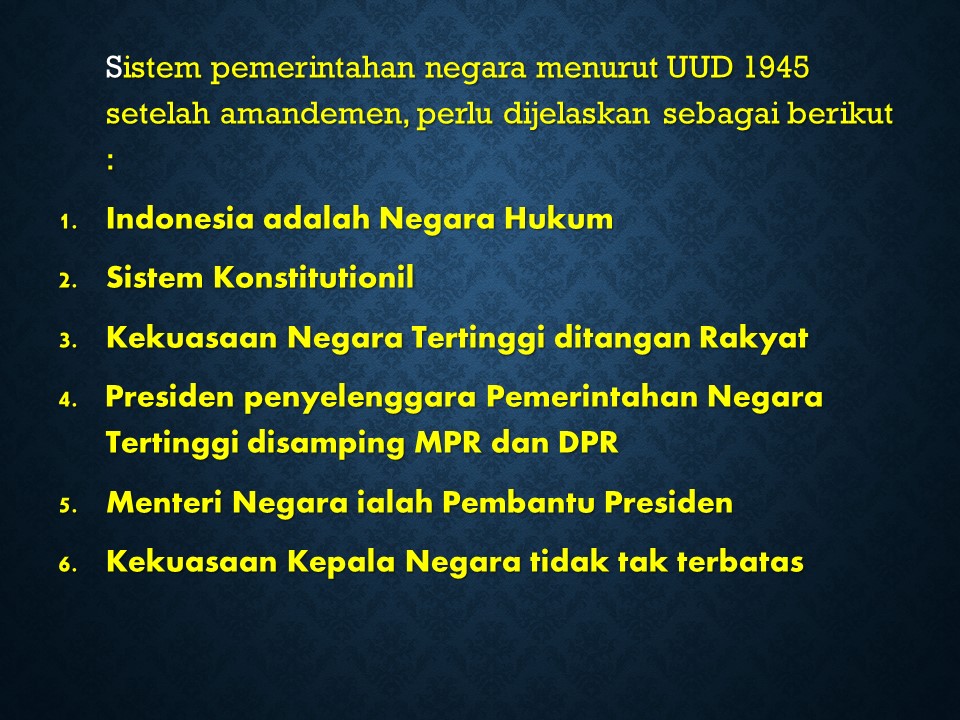 Sistem pemerintahan negara menurut UUD 1945 setelah amandemen, perlu dijelaskan sebagai berikut :

1. Indonesia adalah Negara Hukum
2. Sistem Konstitutionil
3. Kekuasaan Negara Tertinggi ditangan Rakyat
4. Presiden penyelenggara Pemerintahan Negara Tertinggi disamping MPR dan DPR
5. Menteri Negara ialah Pembantu Presiden
6. Kekuasaan Kepala Negara tidak tak terbatas